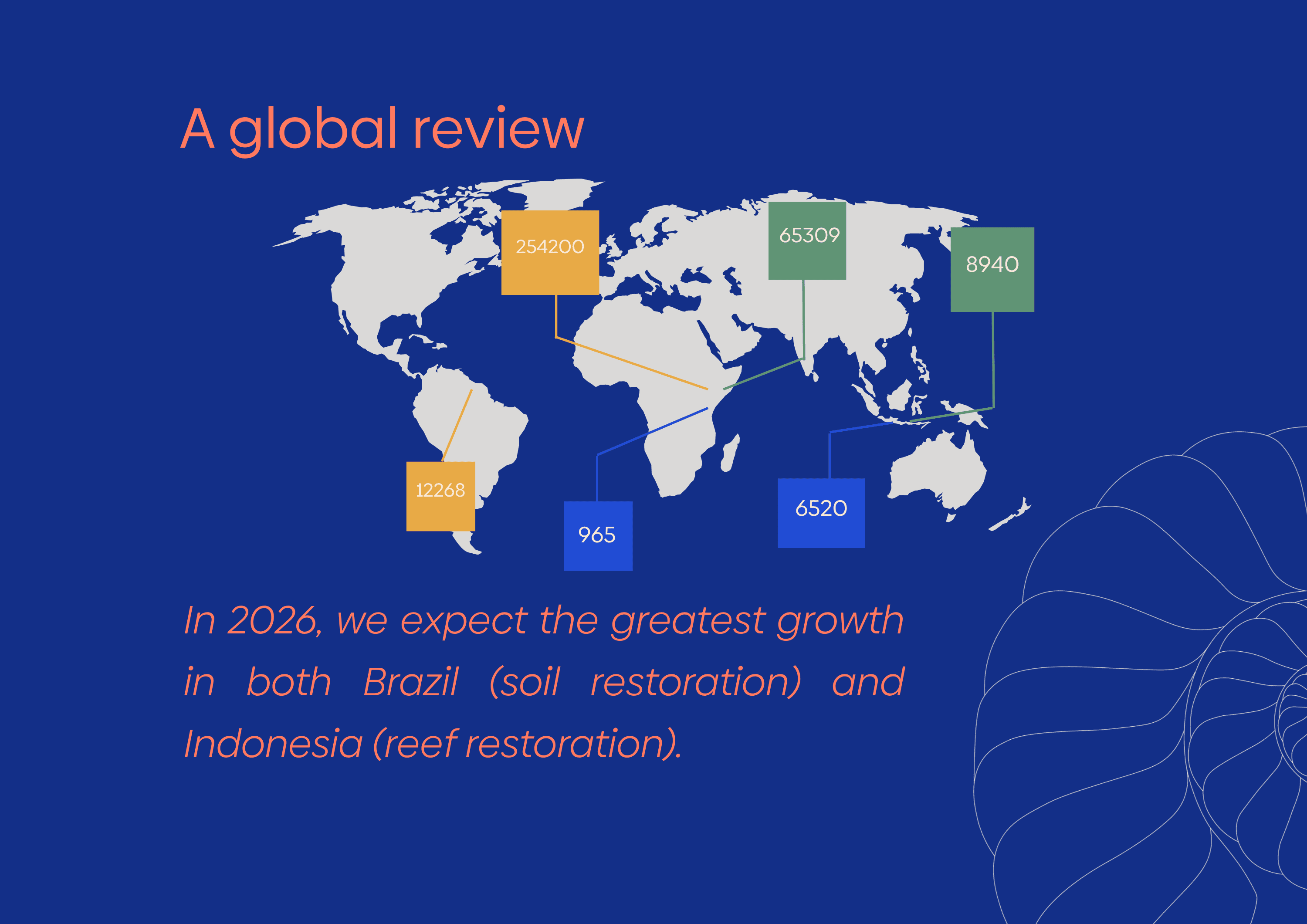 A global review

254200

65309

8940

12268

965

6520

In 2026, we expect the greatest growth in both Brazil (soil restoration) and Indonesia (reef restoration).